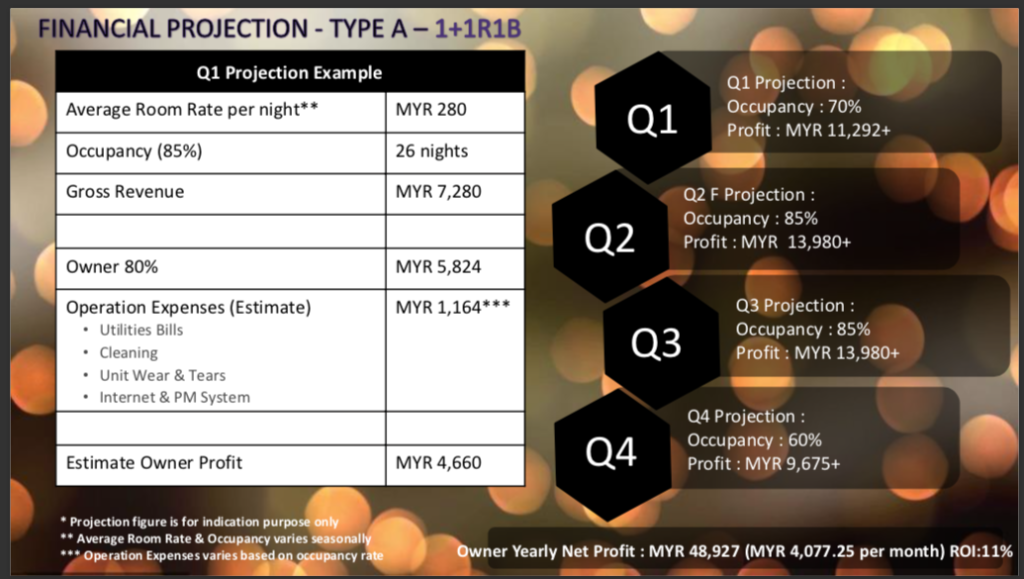 FINANCIAL PROJECTION - TYPE A – 1+1R1B

| Q1 Projection Example | |
|---|---|
| Average Room Rate per night** | MYR 280 |
| Occupancy (85%) | 26 nights |
| Gross Revenue | MYR 7,280 |
| | |
| Owner 80% | MYR 5,824 |
| Operation Expenses (Estimate) • Utilities Bills • Cleaning • Unit Wear & Tears • Internet & PM System | MYR 1,164*** |
| | |
| Estimate Owner Profit | MYR 4,660 |

* Projection figure is for indication purpose only
** Average Room Rate & Occupancy varies seasonally
*** Operation Expenses varies based on occupancy rate

Q1
Q1 Projection :
Occupancy : 70%
Profit : MYR 11,292+

Q2
Q2 F Projection :
Occupancy : 85%
Profit : MYR 13,980+

Q3
Q3 Projection :
Occupancy : 85%
Profit : MYR 13,980+

Q4
Q4 Projection :
Occupancy : 60%
Profit : MYR 9,675+

Owner Yearly Net Profit : MYR 48,927 (MYR 4,077.25 per month) ROI:11%